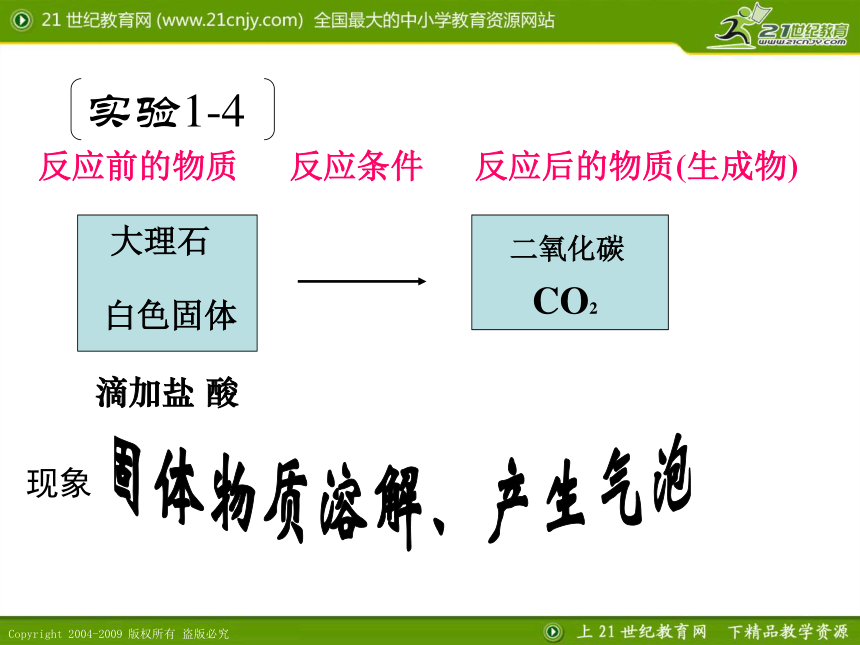 21 世纪教育网 (www.21cnjy.com) 全国最大的中小学教育资源网站

21世纪教育
www.21cnjy.com

实验1-4

反应前的物质 反应条件 反应后的物质(生成物)

大理石

白色固体

二氧化碳

$CO_2$

滴加盐 酸

现象 固体物质溶解、产生气泡

Copyright 2004-2009 版权所有 盗版必究

上 21 世纪教育网 下精品教学资源